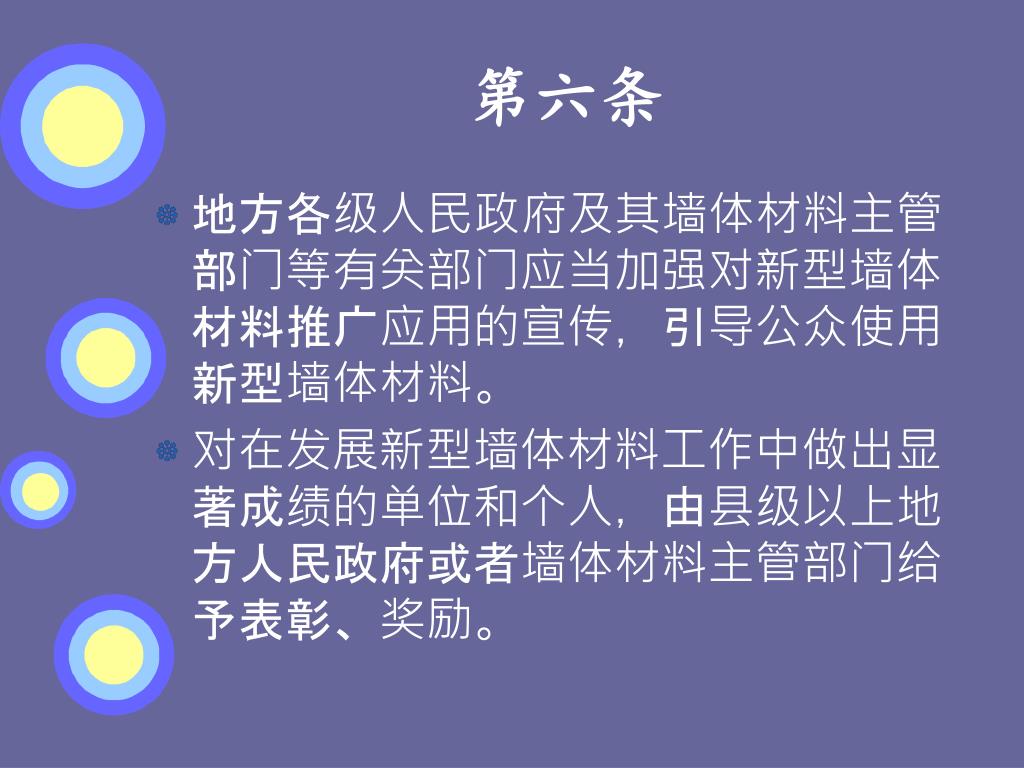 第六条

地方各级人民政府及其墙体材料主管部门等有关部门应当加强对新型墙体材料推广应用的宣传，引导公众使用新型墙体材料。

对在发展新型墙体材料工作中做出显著成绩的单位和个人，由县级以上地方人民政府或者墙体材料主管部门给予表彰、奖励。